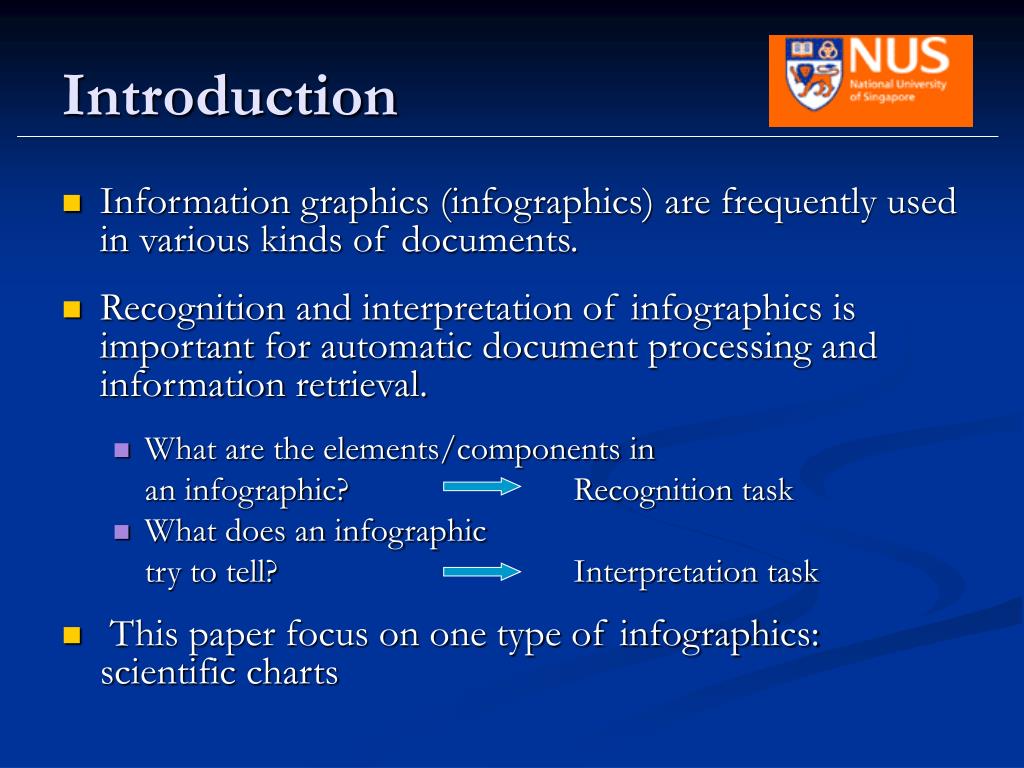 Introduction

NUS
National University of Singapore

Information graphics (infographics) are frequently used in various kinds of documents.

Recognition and interpretation of infographics is important for automatic document processing and information retrieval.

What are the elements/components in an infographic? Recognition task

What does an infographic try to tell? Interpretation task

This paper focus on one type of infographics: scientific charts